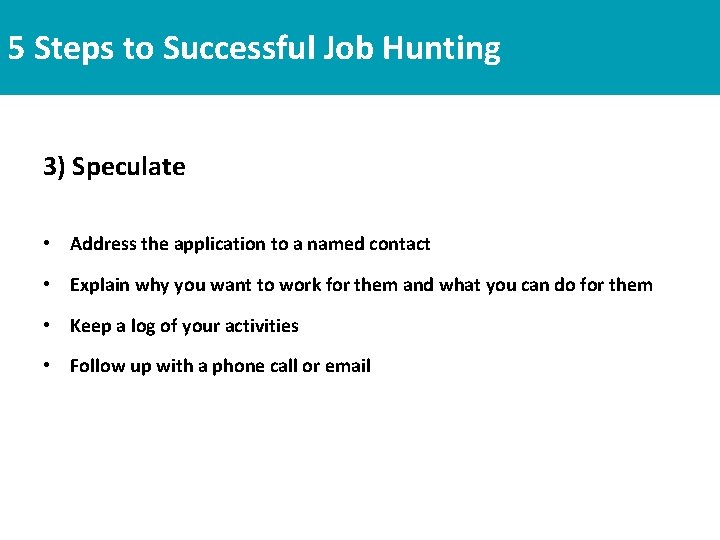 5 Steps to Successful Job Hunting

3) Speculate

• Address the application to a named contact
• Explain why you want to work for them and what you can do for them
• Keep a log of your activities
• Follow up with a phone call or email